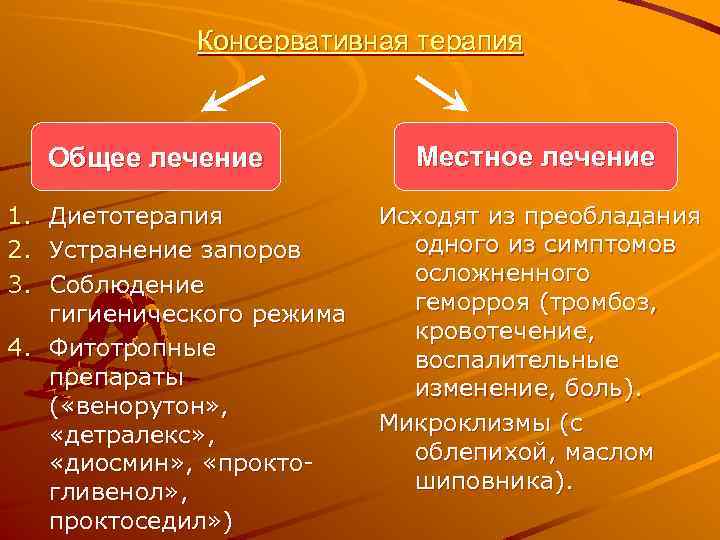 Консервативная терапия

Общее лечение

1. Диетотерапия
2. Устранение запоров
3. Соблюдение гигиенического режима
4. Фитотропные препараты («венорутон», «детралекс», «диосмин», «прокто-гливенол», проктоседил»)

Местное лечение

Исходят из преобладания одного из симптомов осложненного геморроя (тромбоз, кровотечение, воспалительные изменение, боль).

Микроклизмы (с облепихой, маслом шиповника).